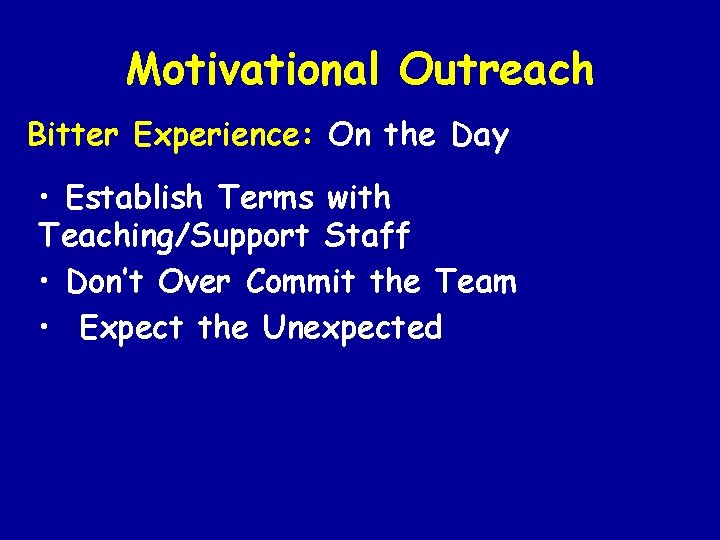 Motivational Outreach

Bitter Experience: On the Day

• Establish Terms with Teaching/Support Staff

• Don't Over Commit the Team

• Expect the Unexpected